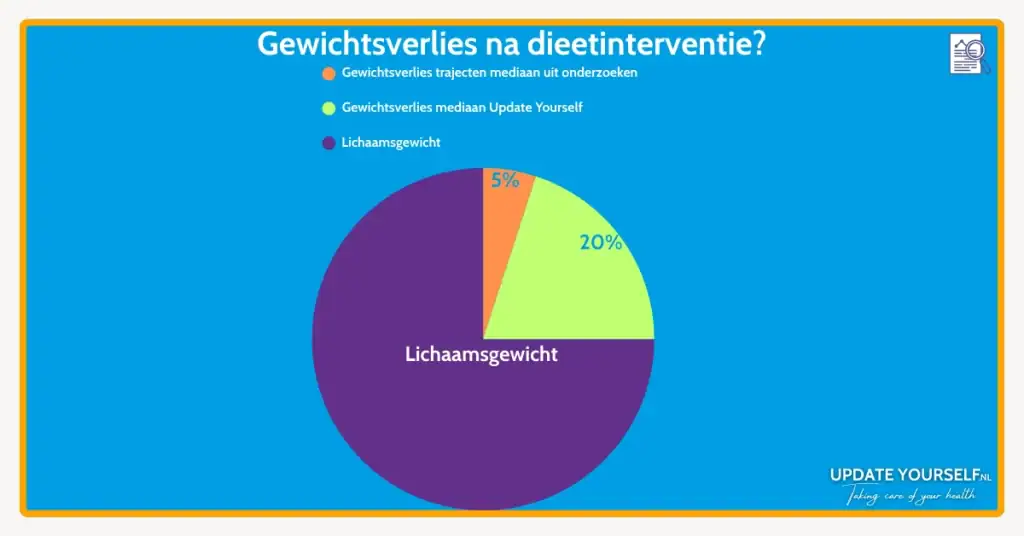 Gewichtsverlies na dieetinterventie?

Gewichtsverlies trajecten mediaan uit onderzoeken

Gewichtsverlies mediaan Update Yourself

Lichaamsgewicht

5%

20%

Lichaamsgewicht

UPDATE YOURSELF.NL
Taking care of your health